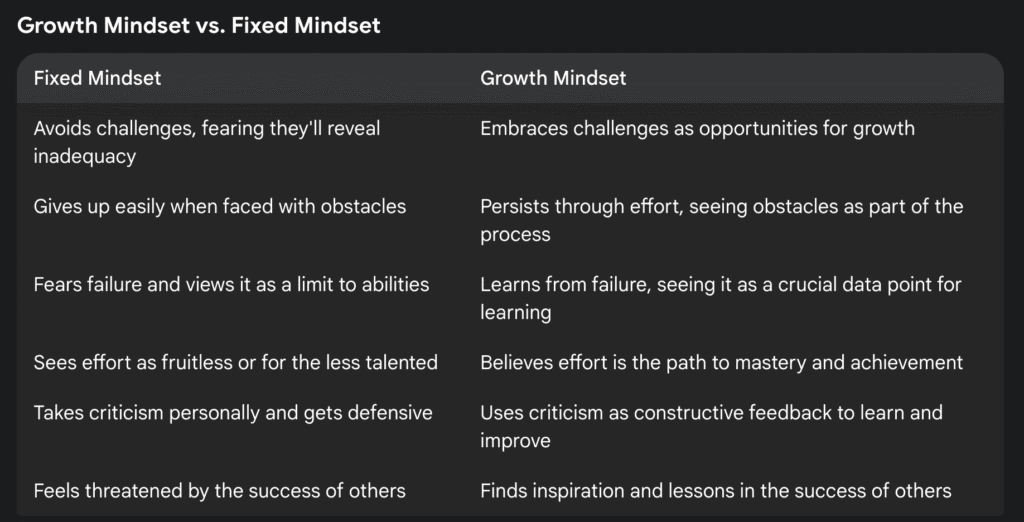 Growth Mindset vs. Fixed Mindset

| Fixed Mindset | Growth Mindset |
|---|---|
| Avoids challenges, fearing they'll reveal inadequacy | Embraces challenges as opportunities for growth |
| Gives up easily when faced with obstacles | Persists through effort, seeing obstacles as part of the process |
| Fears failure and views it as a limit to abilities | Learns from failure, seeing it as a crucial data point for learning |
| Sees effort as fruitless or for the less talented | Believes effort is the path to mastery and achievement |
| Takes criticism personally and gets defensive | Uses criticism as constructive feedback to learn and improve |
| Feels threatened by the success of others | Finds inspiration and lessons in the success of others |